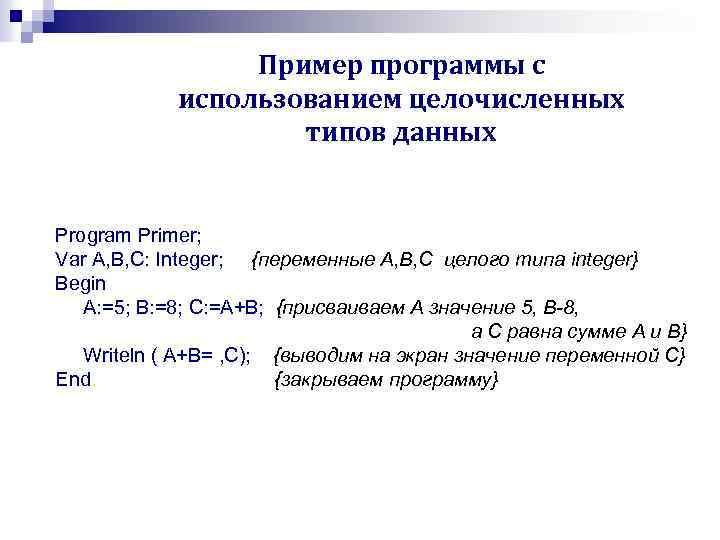 Пример программы с использованием целочисленных типов данных

Program Primer;
Var A,B,C: Integer; {переменные A,B,C целого типа integer}
Begin
A:=5; B:=8; C:=A+B; {присваиваем A значение 5, B-8, а C равна сумме A и B}
Writeln ( A+B= ,C); {выводим на экран значение переменной C}
End {закрываем программу}